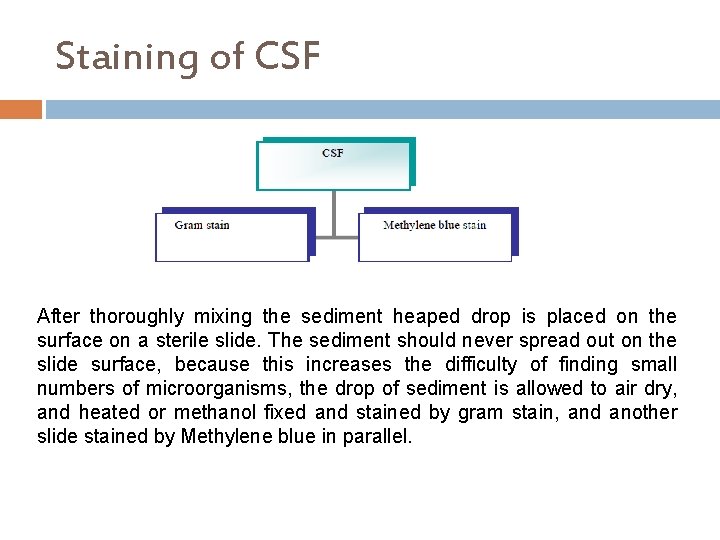 Staining of CSF

CSF

Gram stain

Methylene blue stain

After thoroughly mixing the sediment heaped drop is placed on the surface on a sterile slide. The sediment should never spread out on the slide surface, because this increases the difficulty of finding small numbers of microorganisms, the drop of sediment is allowed to air dry, and heated or methanol fixed and stained by gram stain, and another slide stained by Methylene blue in parallel.